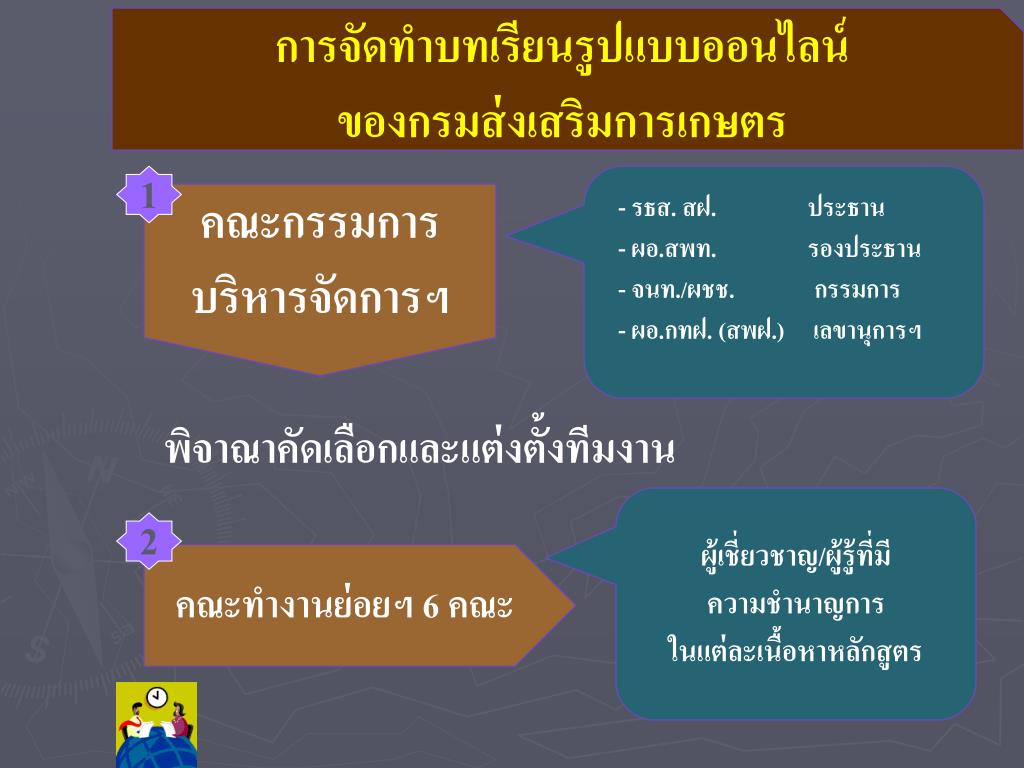 การจัดทำบทเรียนรูปแบบออนไลน์
ของกรมส่งเสริมการเกษตร

1

คณะกรรมการ
บริหารจัดการฯ

- รธส. สฝ. ประธาน
- ผอ.สพท. รองประธาน
- จนท./ผชช. กรรมการ
- ผอ.กทฝ. (สพฝ.) เลขานุการฯ

พิจาณาคัดเลือกและแต่งตั้งทีมงาน

2

คณะทำงานย่อยฯ 6 คณะ

ผู้เชี่ยวชาญ/ผู้รู้ที่มี
ความชำนาญการ
ในแต่ละเนื้อหาหลักสูตร